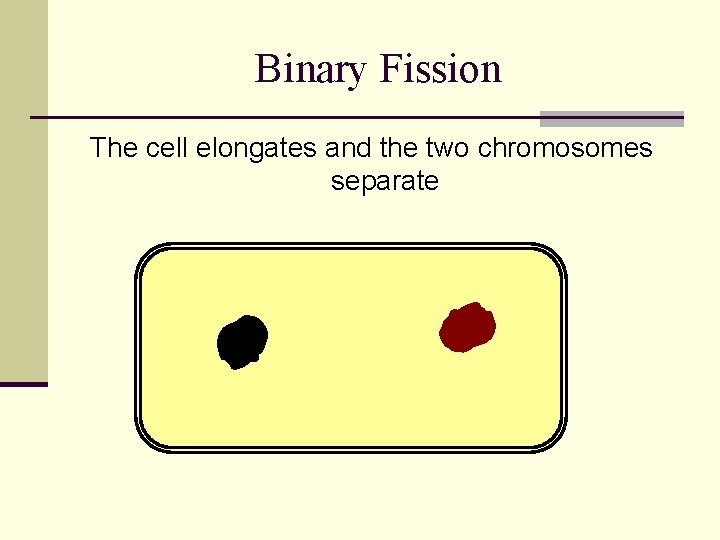 Binary Fission

The cell elongates and the two chromosomes separate